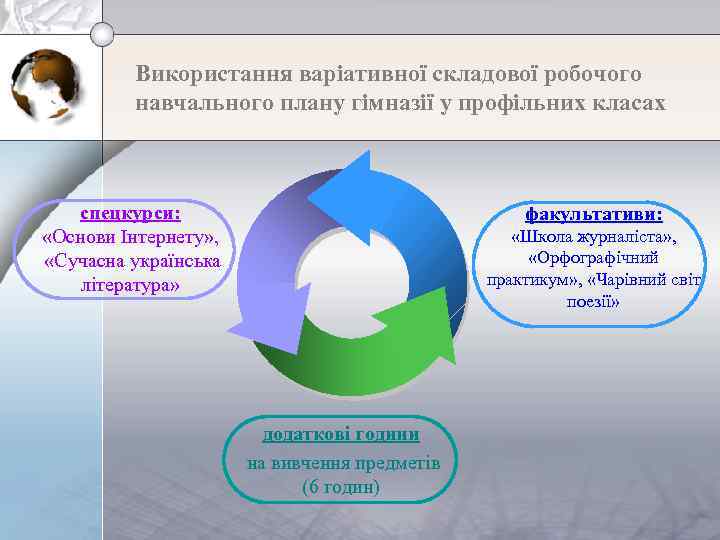 Використання варіативної складової робочого навчального плану гімназії у профільних класах

спецкурси:
«Основи Інтернету», «Сучасна українська література»

факультативи:
«Школа журналіста», «Орфографічний практикум», «Чарівний світ поезії»

додаткові години
на вивчення предметів
(6 годин)